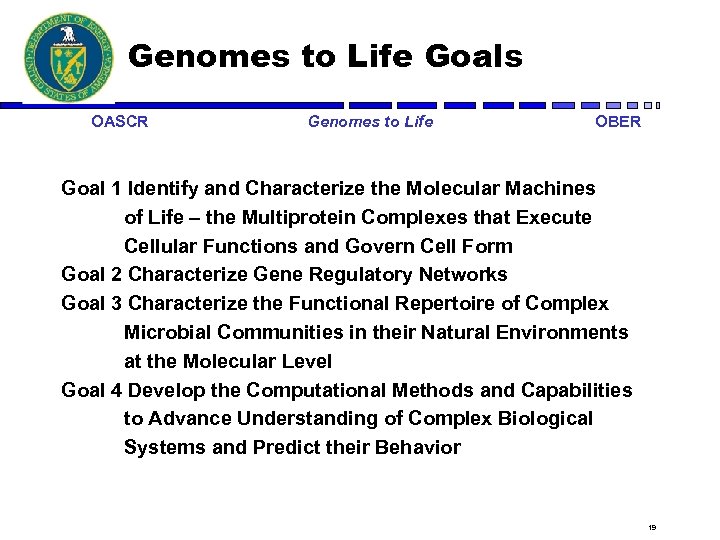 DEPARTMENT OF ENERGY
UNITED STATES OF AMERICA

Genomes to Life Goals

OASCR Genomes to Life OBER

Goal 1 Identify and Characterize the Molecular Machines of Life – the Multiprotein Complexes that Execute Cellular Functions and Govern Cell Form

Goal 2 Characterize Gene Regulatory Networks

Goal 3 Characterize the Functional Repertoire of Complex Microbial Communities in their Natural Environments at the Molecular Level

Goal 4 Develop the Computational Methods and Capabilities to Advance Understanding of Complex Biological Systems and Predict their Behavior

19